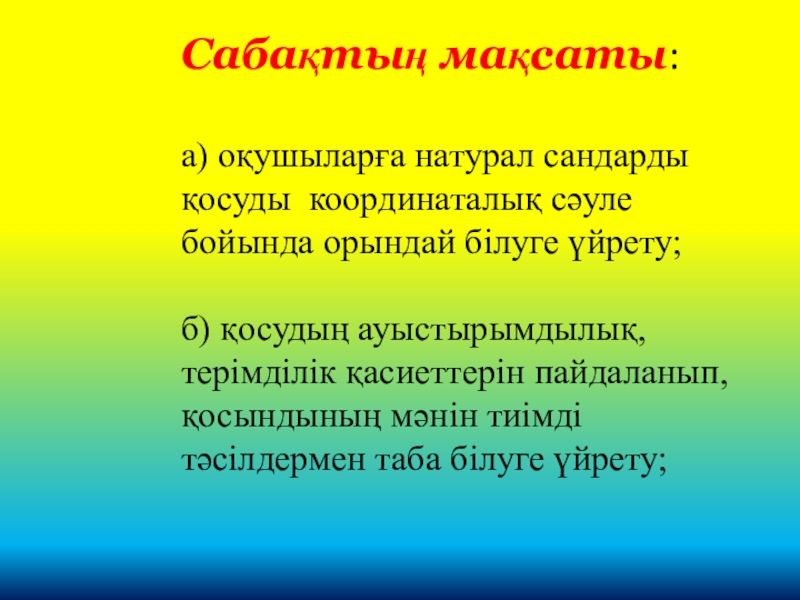 Сабақтың мақсаты:

а) оқушыларға натурал сандарды қосуды координаталық сәуле бойында орындай білуге үйрету;

б) қосудың ауыстырымдылық, терімділік қасиеттерін пайдаланып, қосындының мәнін тиімді тәсілдермен таба білуге үйрету;